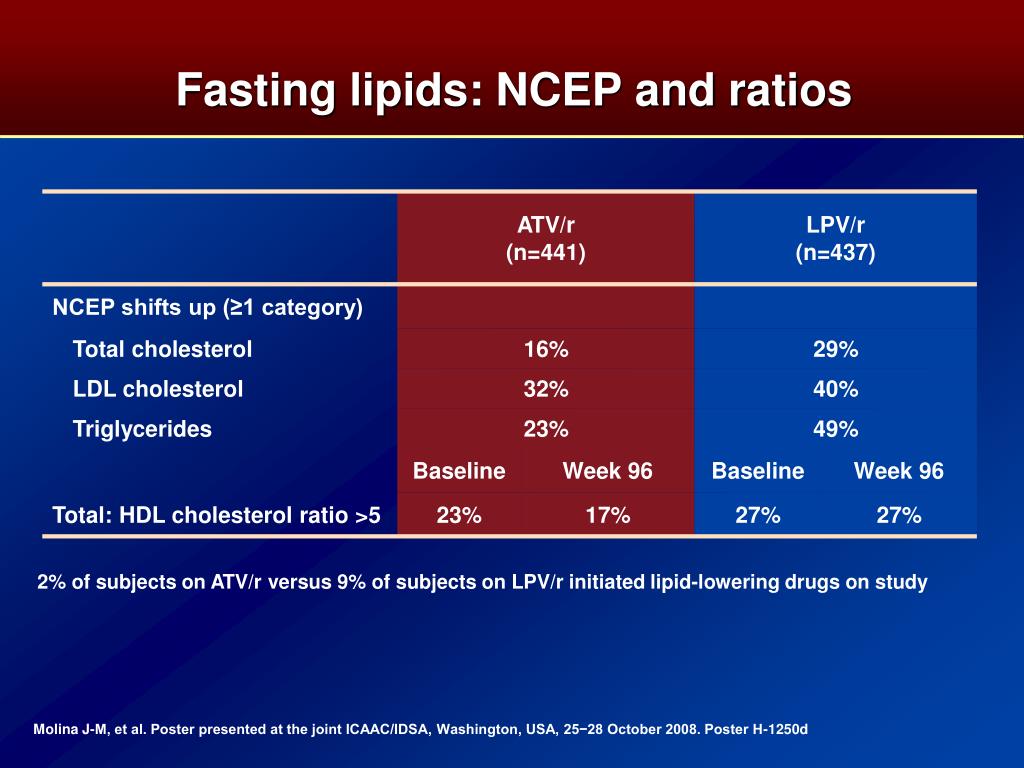 Fasting lipids: NCEP and ratios

| | ATV/r (n=441) | | LPV/r (n=437) | |
|---|---|---|---|---|
| NCEP shifts up (≥1 category) | | | | |
| Total cholesterol | 16% | | 29% | |
| LDL cholesterol | 32% | | 40% | |
| Triglycerides | 23% | | 49% | |
| | Baseline | Week 96 | Baseline | Week 96 |
| Total: HDL cholesterol ratio >5 | 23% | 17% | 27% | 27% |

2% of subjects on ATV/r versus 9% of subjects on LPV/r initiated lipid-lowering drugs on study

Molina J-M, et al. Poster presented at the joint ICAAC/IDSA, Washington, USA, 25−28 October 2008. Poster H-1250d